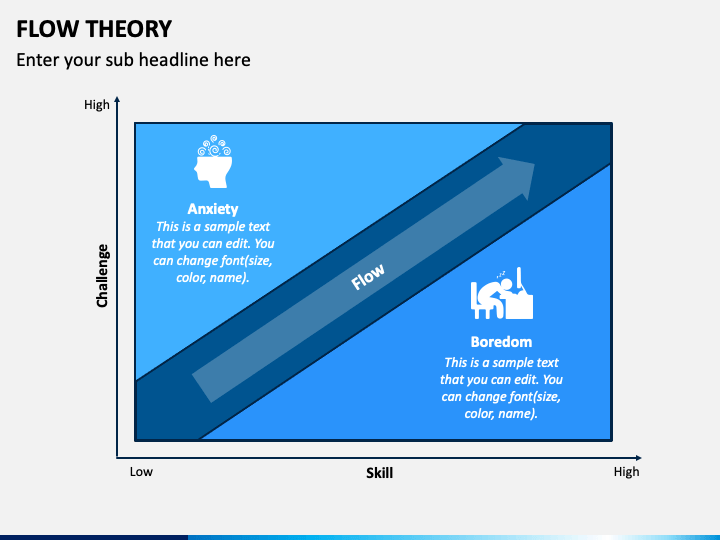 FLOW THEORY

Enter your sub headline here

High

Challenge

Anxiety
This is a sample text that you can edit. You can change font(size, color, name).

Flow

Boredom
This is a sample text that you can edit. You can change font(size, color, name).

Low

Skill

High